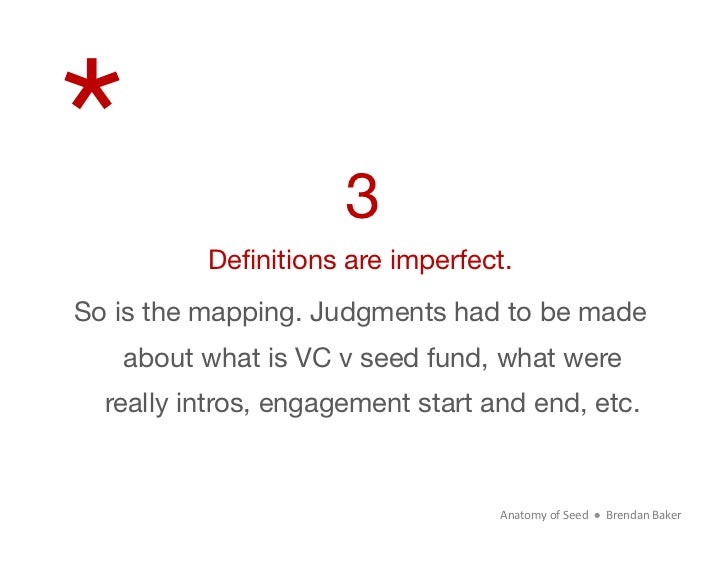 *

3

Definitions are imperfect.

So is the mapping. Judgments had to be made about what is VC v seed fund, what were really intros, engagement start and end, etc.

Anatomy of Seed ● Brendan Baker